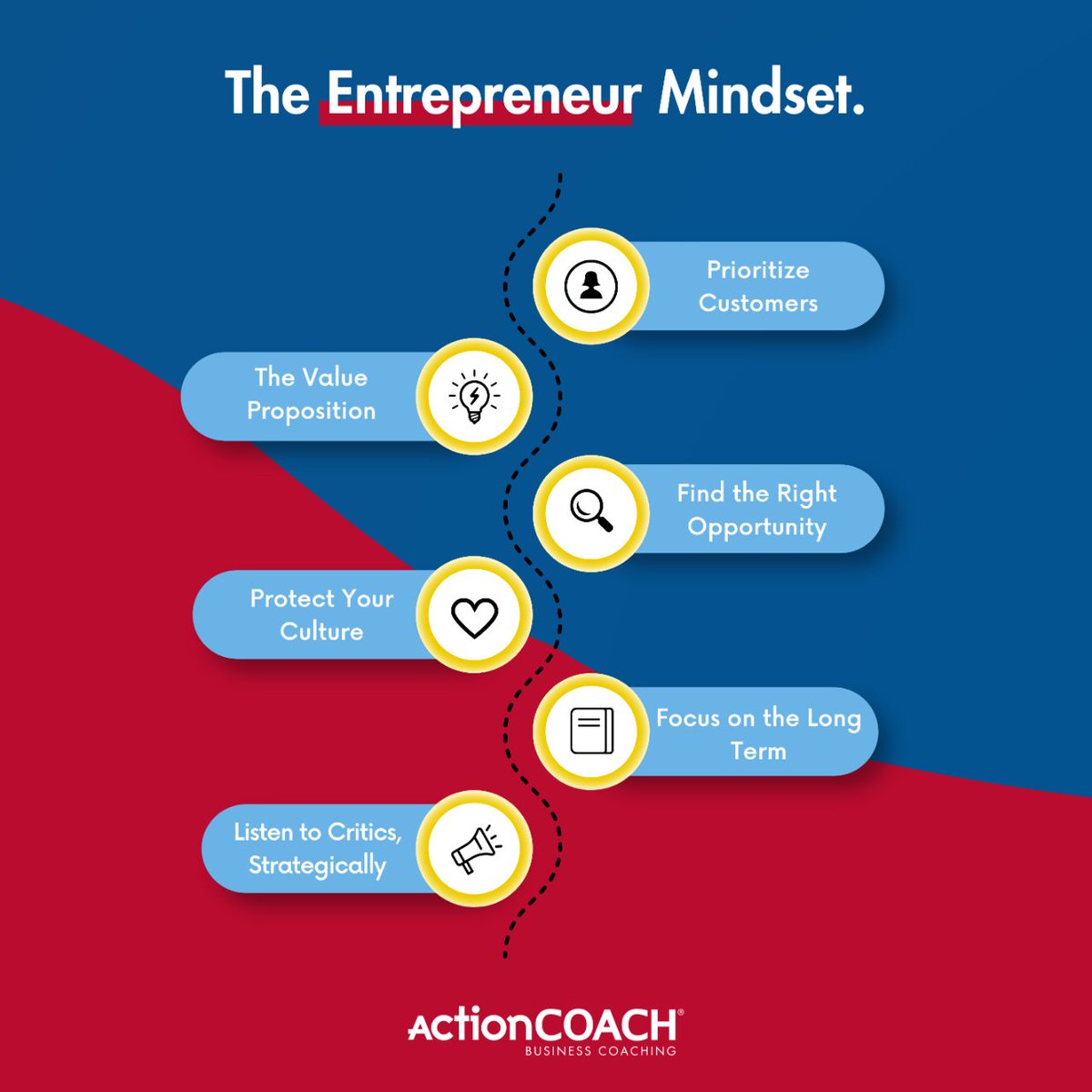 The Entrepreneur Mindset.

Prioritize Customers

The Value Proposition

Find the Right Opportunity

Protect Your Culture

Focus on the Long Term

Listen to Critics, Strategically

ActionCOACH®
BUSINESS COACHING